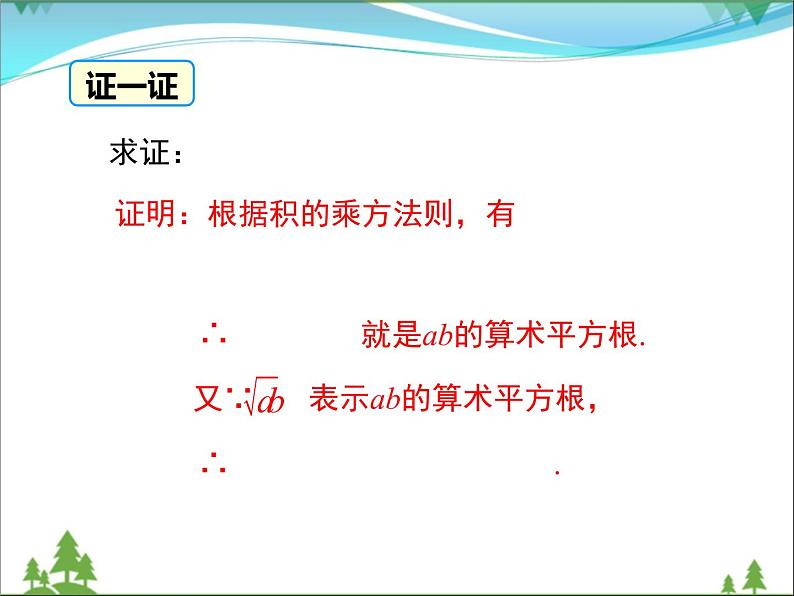 证一证

求证：

证明：根据积的乘方法则，有

∴ 就是$ab$的算术平方根.

又∵$\sqrt{ab}$ 表示$ab$的算术平方根，

∴ .